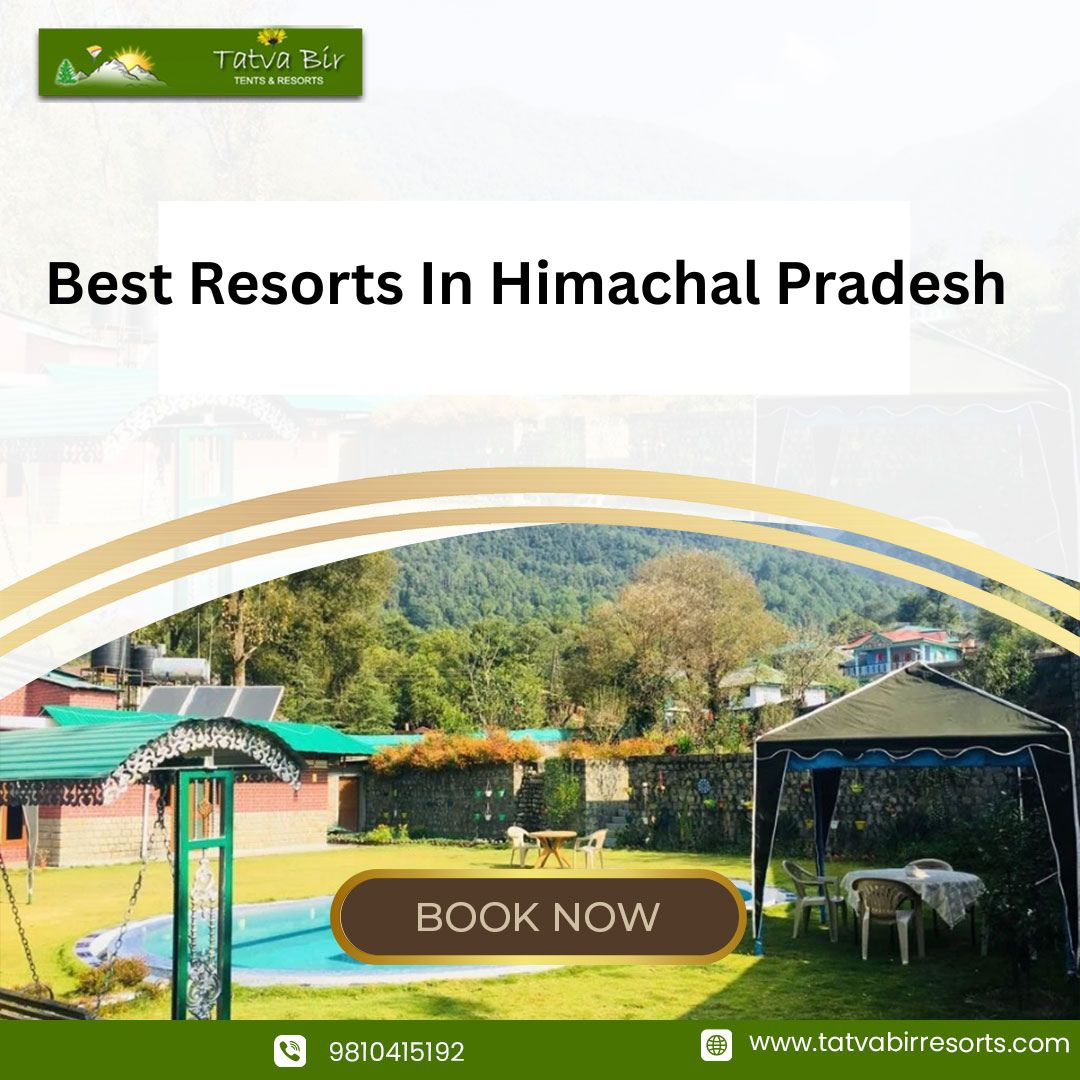 Tatva Bir
TENTS & RESORTS

Best Resorts In Himachal Pradesh

BOOK NOW

9810415192

www.tatvabirresorts.com